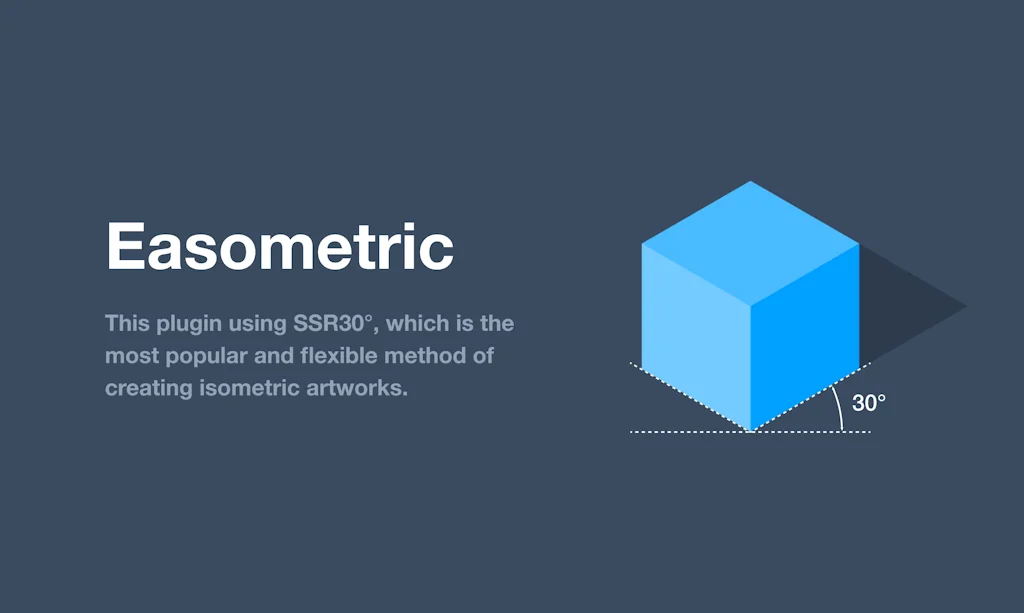 Easometric

This plugin using SSR30°, which is the most popular and flexible method of creating isometric artworks.

30°